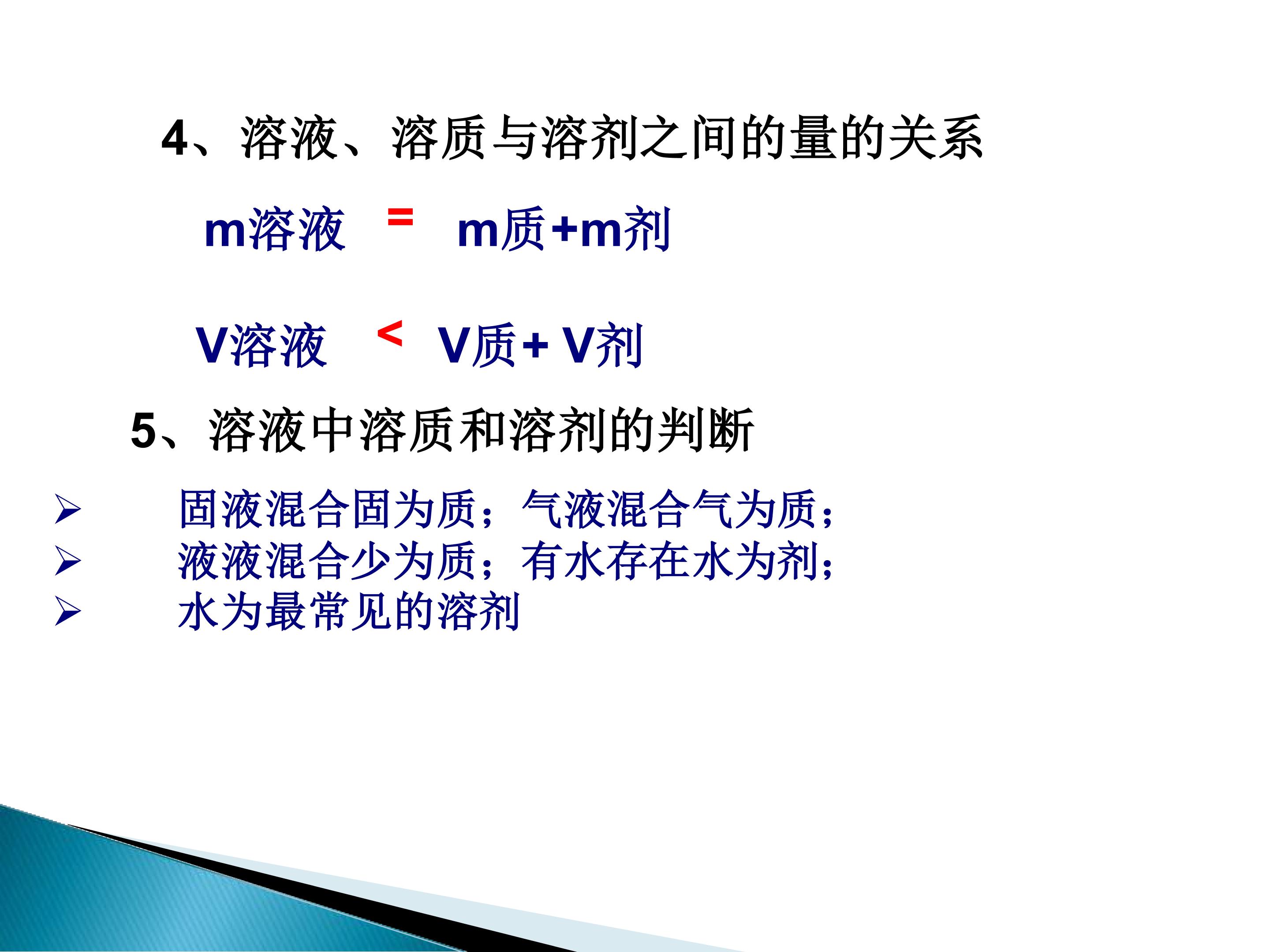 4、溶液、溶质与溶剂之间的量的关系

m溶液 = m质+m剂

V溶液 < V质+ V剂

5、溶液中溶质和溶剂的判断

➢ 固液混合固为质；气液混合气为质；
➢ 液液混合少为质；有水存在水为剂；
➢ 水为最常见的溶剂